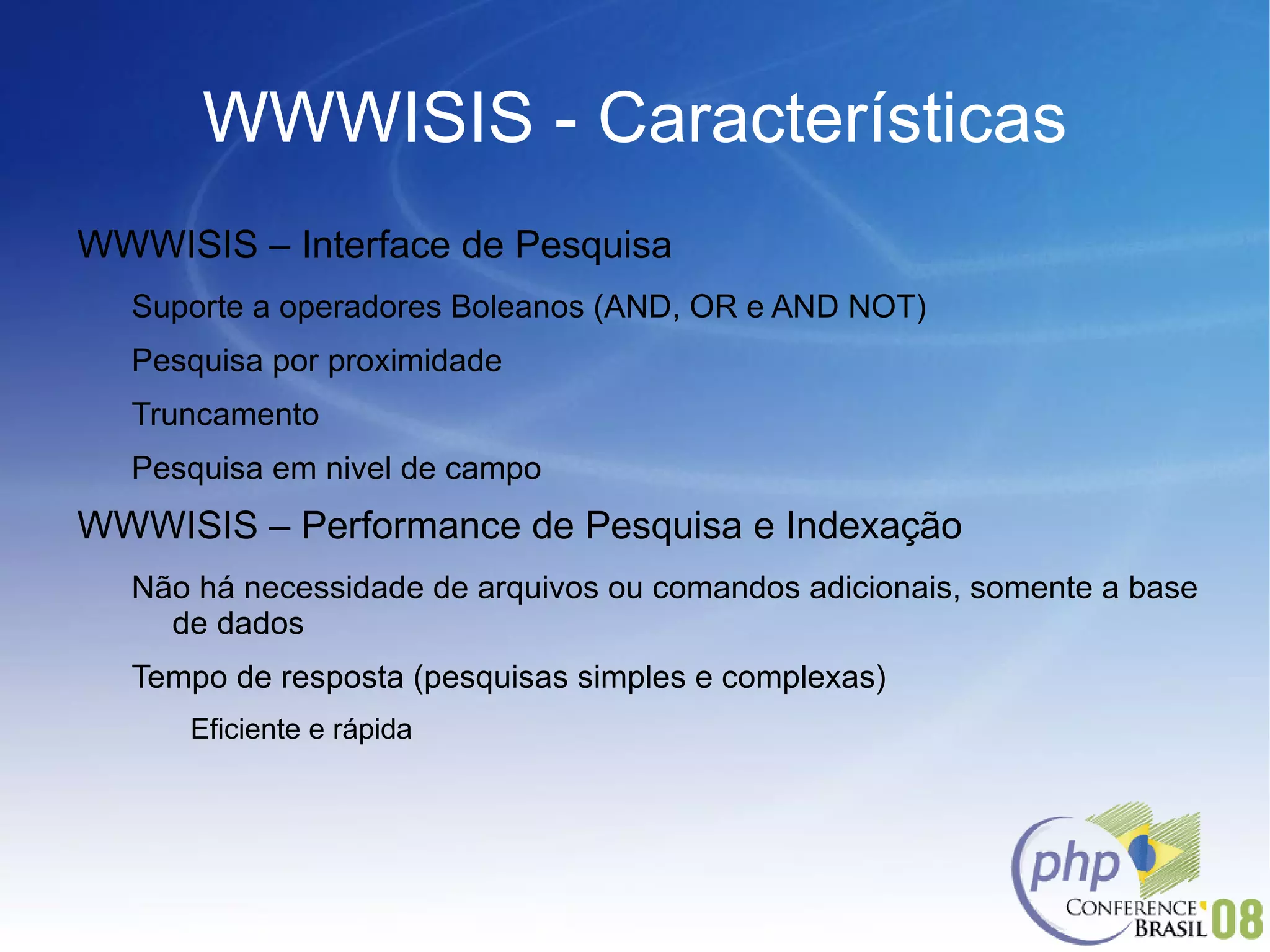 WWWISIS - Características

WWWISIS – Interface de Pesquisa

Suporte a operadores Boleanos (AND, OR e AND NOT)

Pesquisa por proximidade

Truncamento

Pesquisa em nivel de campo

WWWISIS – Performance de Pesquisa e Indexação

Não há necessidade de arquivos ou comandos adicionais, somente a base de dados

Tempo de resposta (pesquisas simples e complexas)

Eficiente e rápida

php
CONFERENCE
BRASIL 08